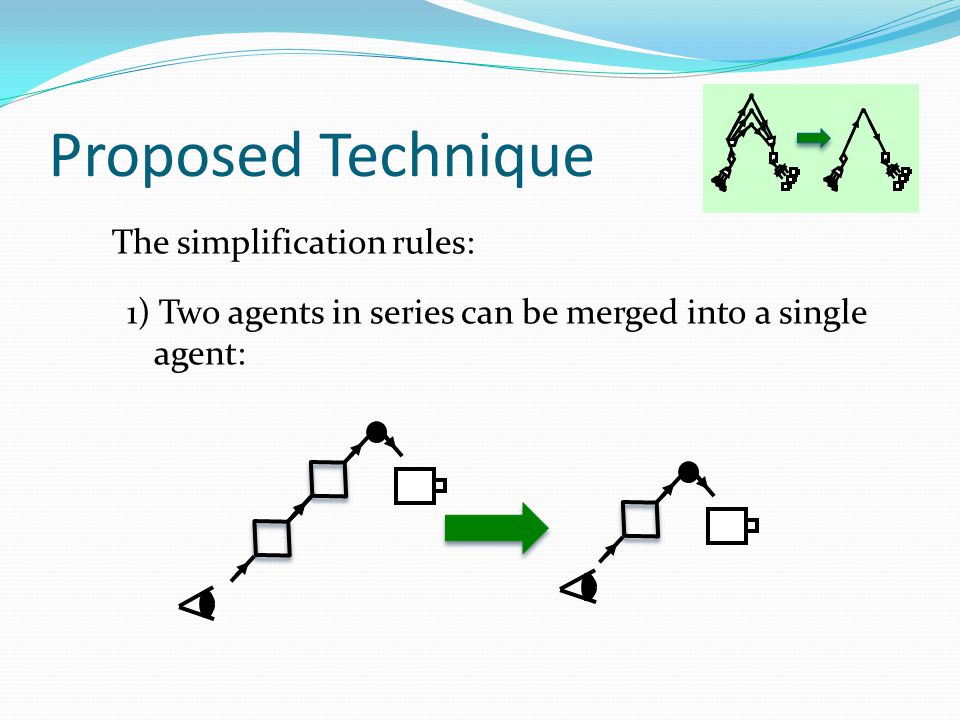 Proposed Technique

The simplification rules:

1) Two agents in series can be merged into a single agent: